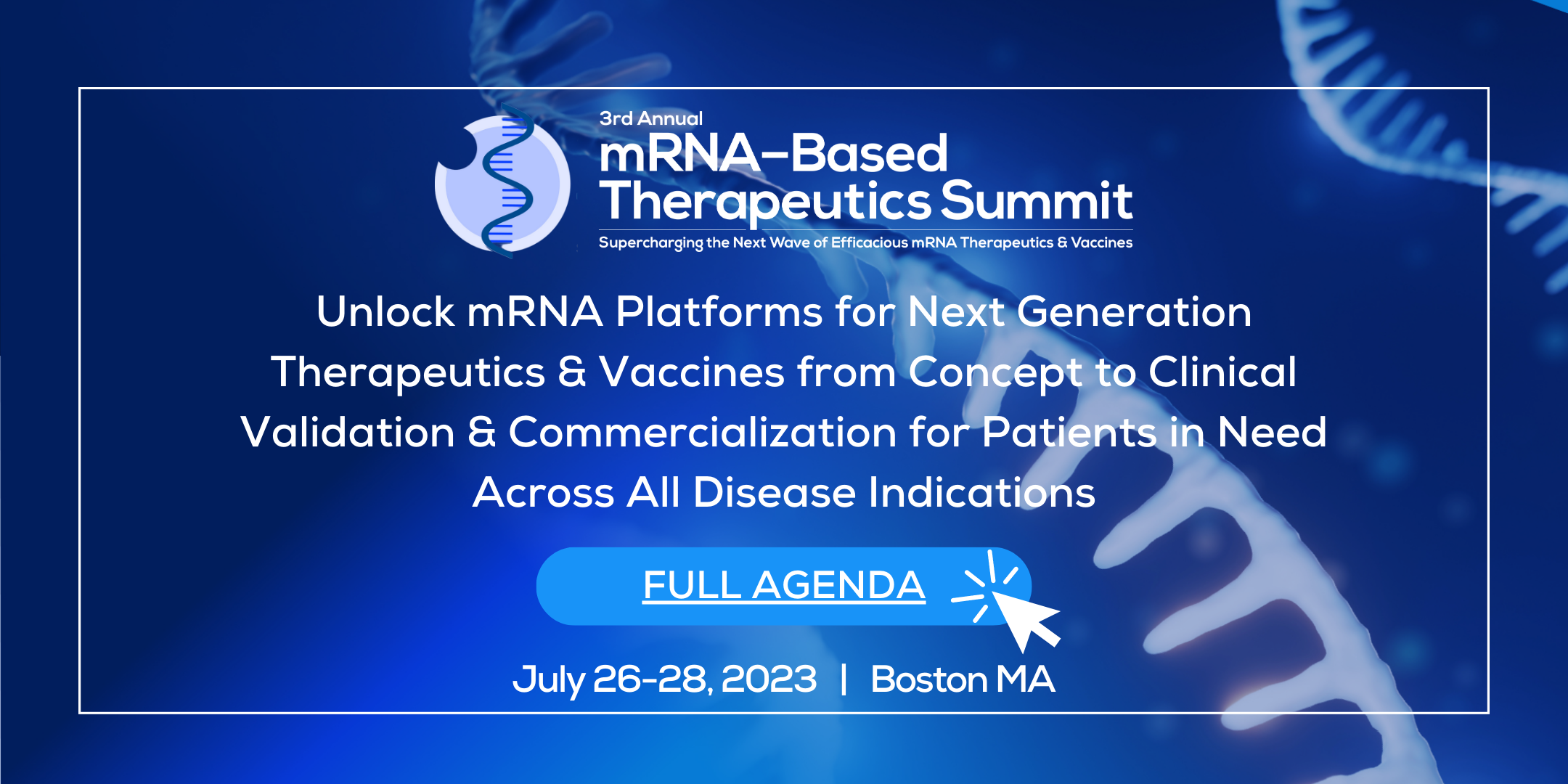 3rd Annual
mRNA-Based Therapeutics Summit
Supercharging the Next Wave of Efficacious mRNA Therapeutics & Vaccines

Unlock mRNA Platforms for Next Generation Therapeutics & Vaccines from Concept to Clinical Validation & Commercialization for Patients in Need Across All Disease Indications

FULL AGENDA

July 26-28, 2023 | Boston MA